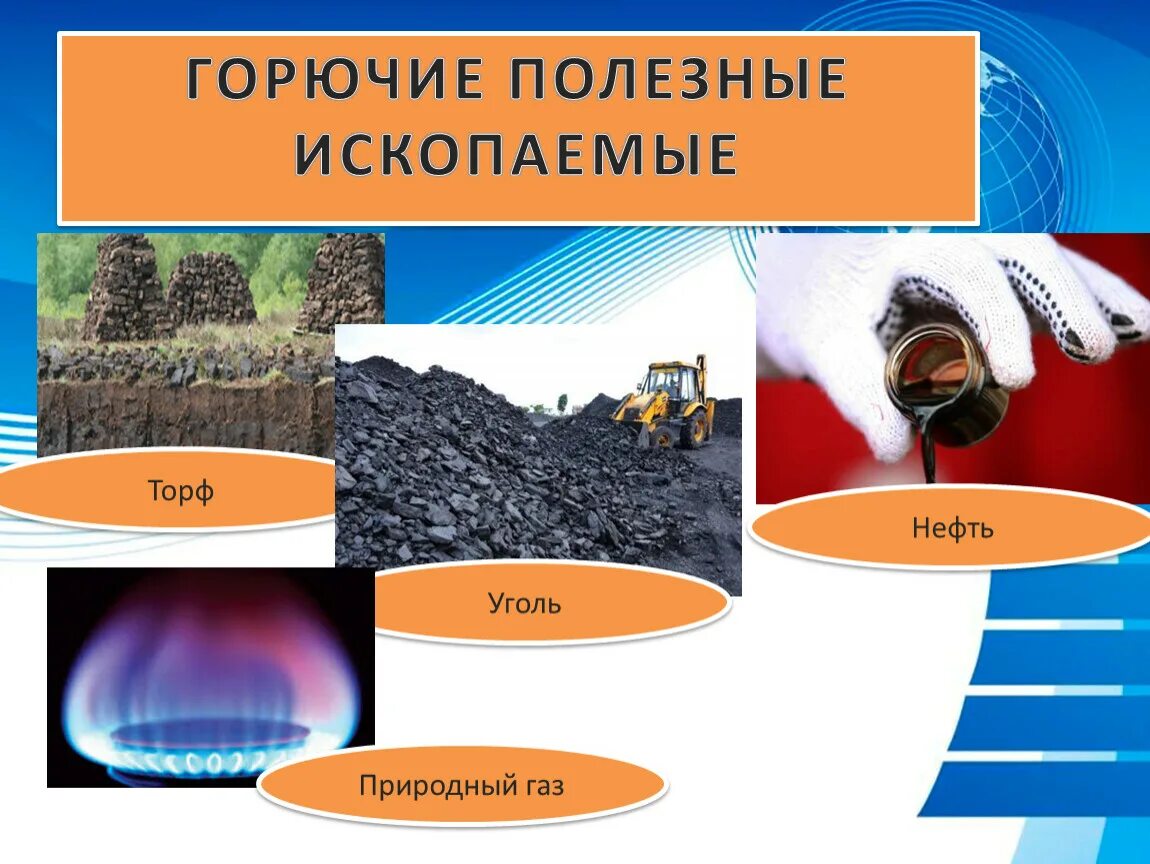 ГОРЮЧИЕ ПОЛЕЗНЫЕ ИСКОПАЕМЫЕ

Торф

Уголь

Нефть

Природный газ